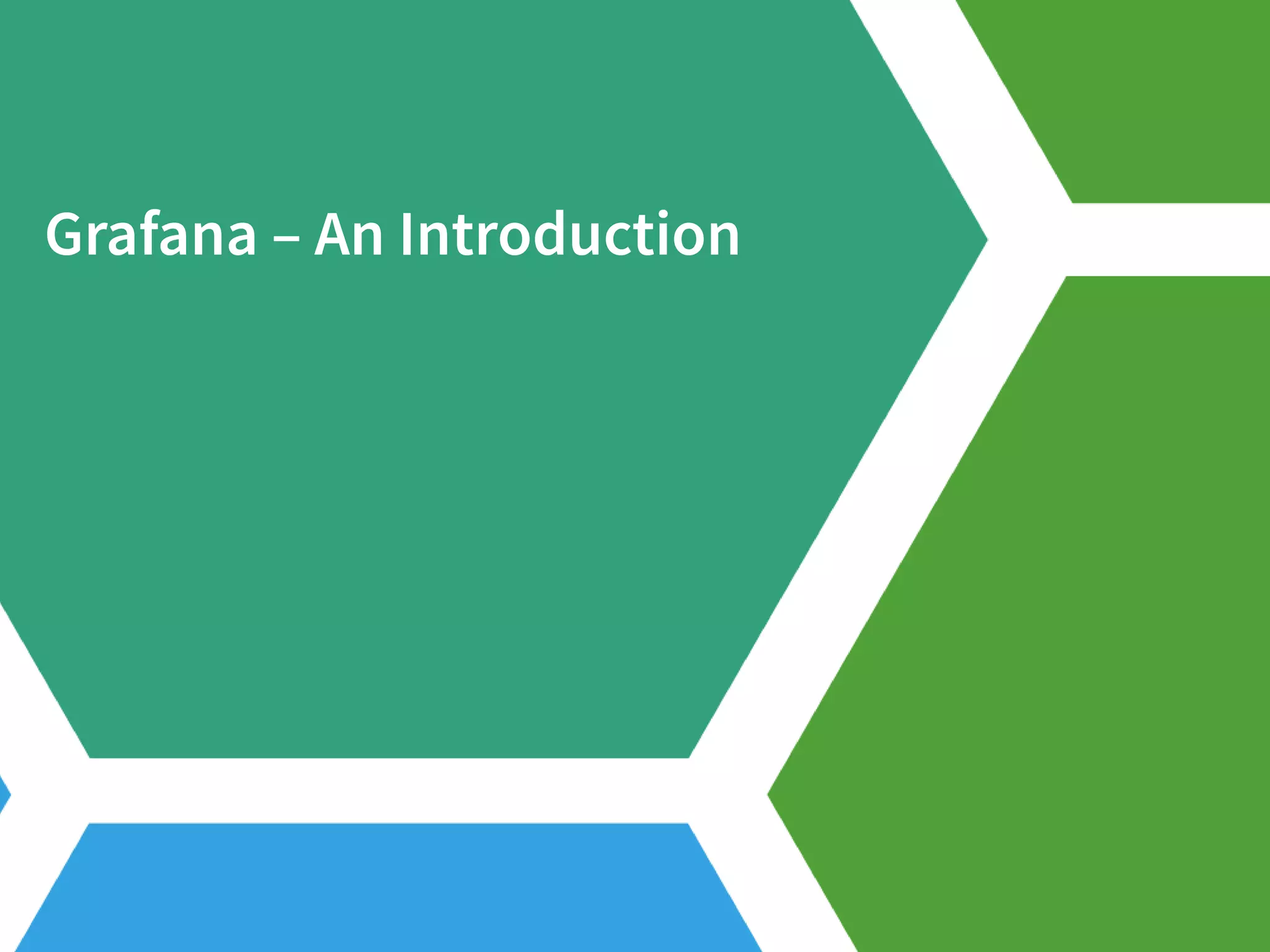 Grafana – An Introduction